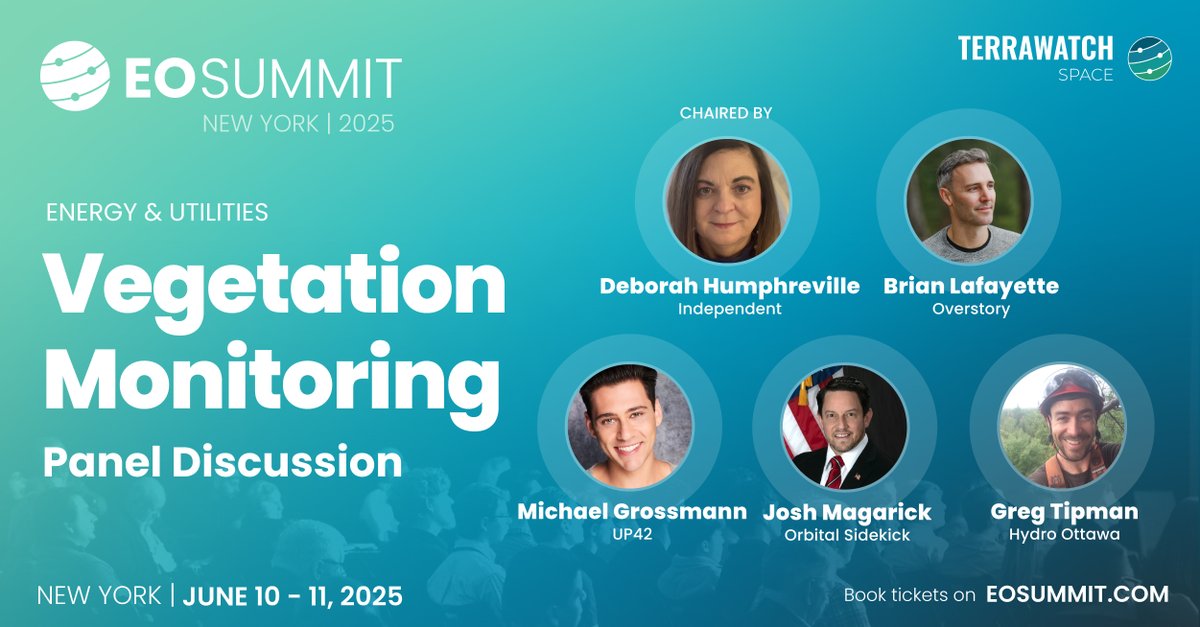 EOSUMMIT
NEW YORK | 2025

TERRAWATCH
SPACE

ENERGY & UTILITIES

Vegetation Monitoring

Panel Discussion

CHAIRED BY

Deborah Humphreville
Independent

Brian Lafayette
Overstory

Michael Grossmann
UP42

Josh Magarick
Orbital Sidekick

Greg Tipman
Hydro Ottawa

NEW YORK | JUNE 10 - 11, 2025

Book tickets on EOSUMMIT.COM